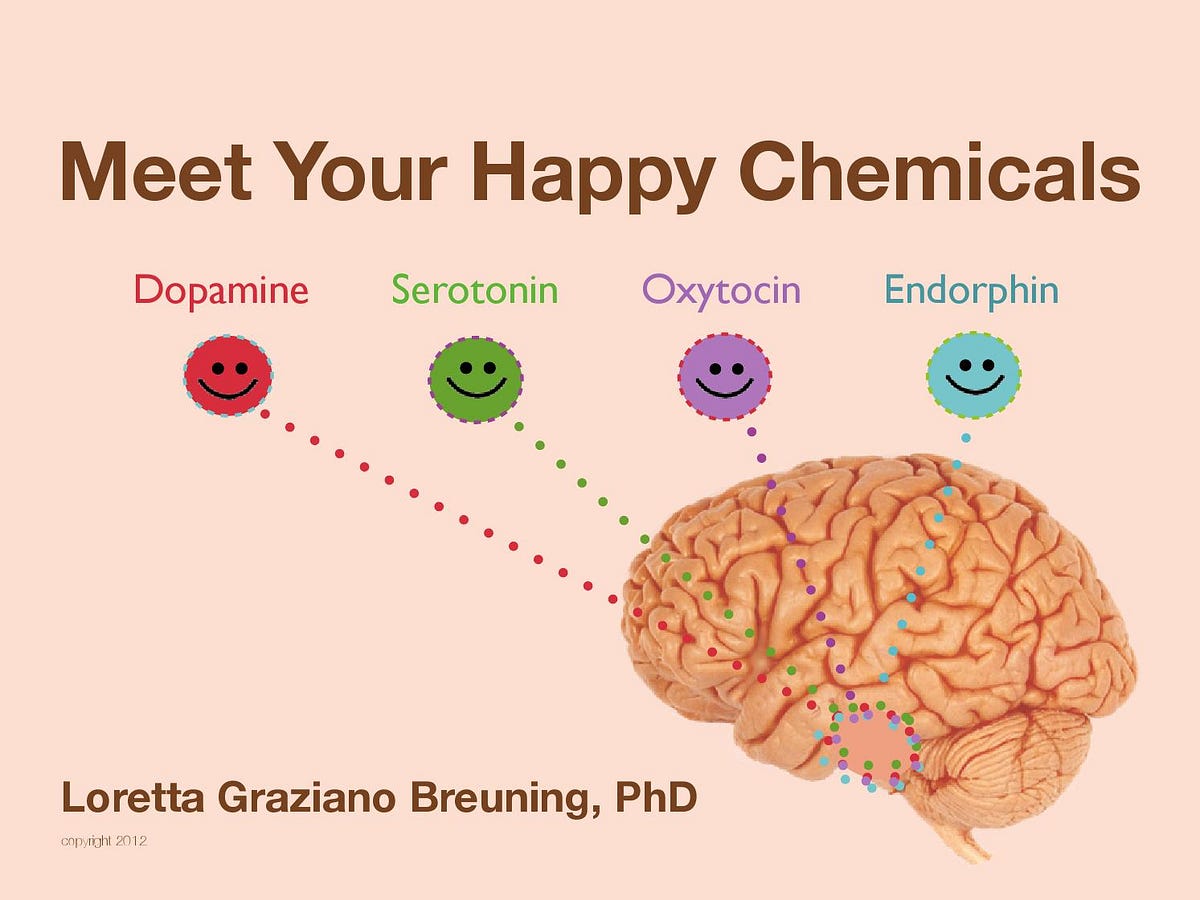 Meet Your Happy Chemicals

Dopamine Serotonin Oxytocin Endorphin

Loretta Graziano Breuning, PhD

copyright 2012